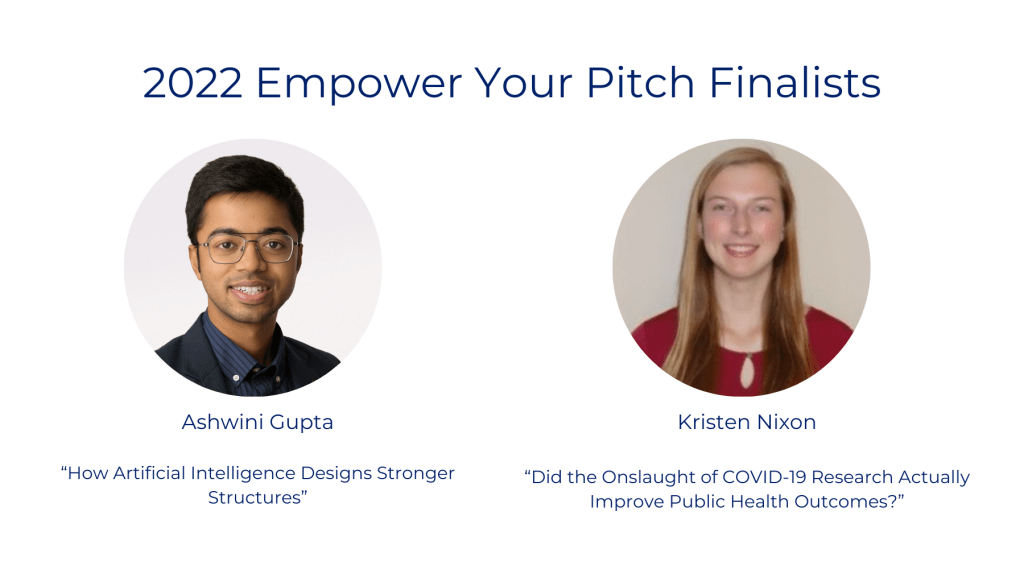 2022 Empower Your Pitch Finalists

Ashwini Gupta

“How Artificial Intelligence Designs Stronger Structures”

Kristen Nixon

“Did the Onslaught of COVID-19 Research Actually Improve Public Health Outcomes?”